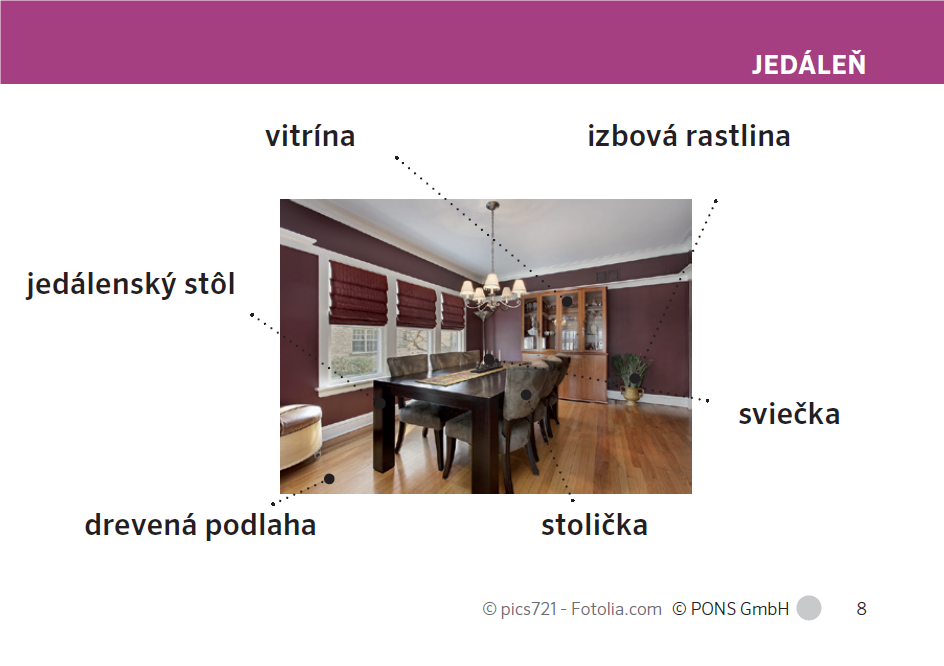 JEDÁLEŇ

vitrína

izbová rastlina

jedálenský stôl

sviečka

drevená podlaha

stolička

© pics721 - Fotolia.com © PONS GmbH 8